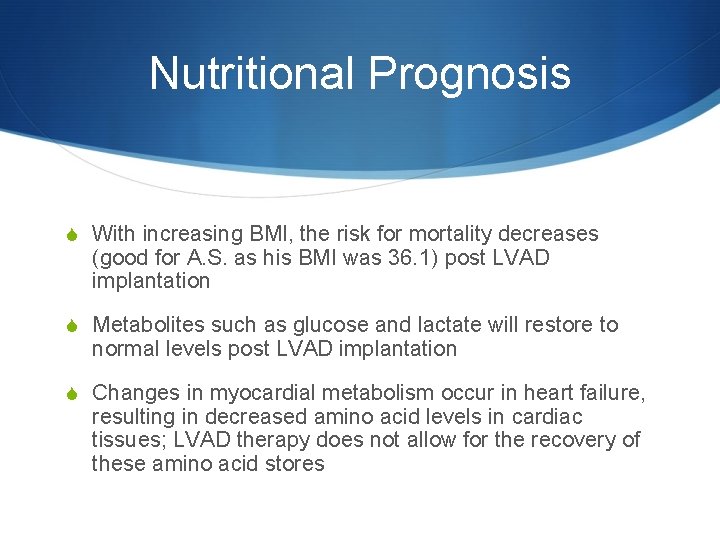 Nutritional Prognosis

With increasing BMI, the risk for mortality decreases (good for A.S. as his BMI was 36.1) post LVAD implantation

Metabolites such as glucose and lactate will restore to normal levels post LVAD implantation

Changes in myocardial metabolism occur in heart failure, resulting in decreased amino acid levels in cardiac tissues; LVAD therapy does not allow for the recovery of these amino acid stores